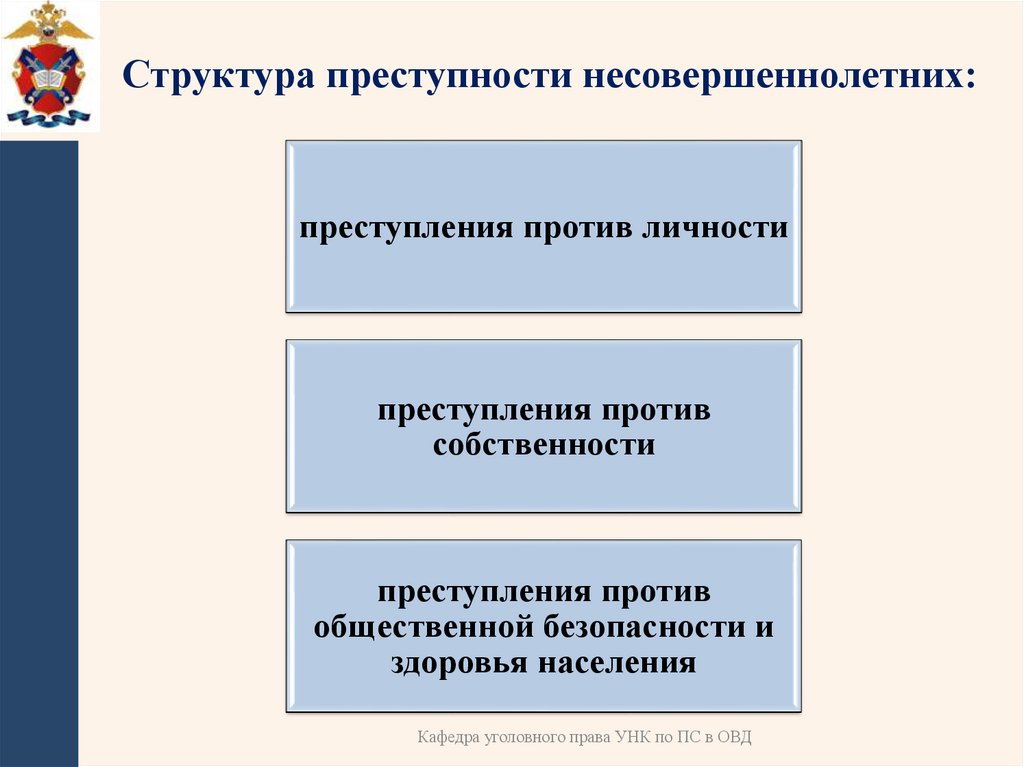 Структура преступности несовершеннолетних:

преступления против личности

преступления против собственности

преступления против общественной безопасности и здоровья населения

Кафедра уголовного права УНК по ПС в ОВД